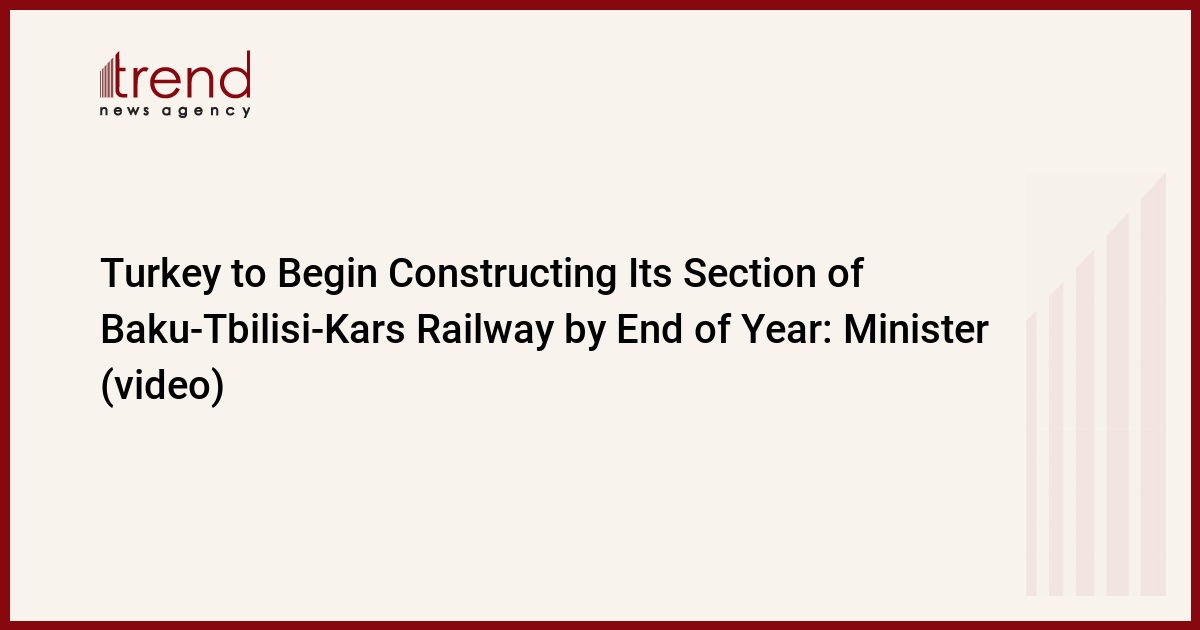 trend
news agency

Turkey to Begin Constructing Its Section of Baku-Tbilisi-Kars Railway by End of Year: Minister (video)